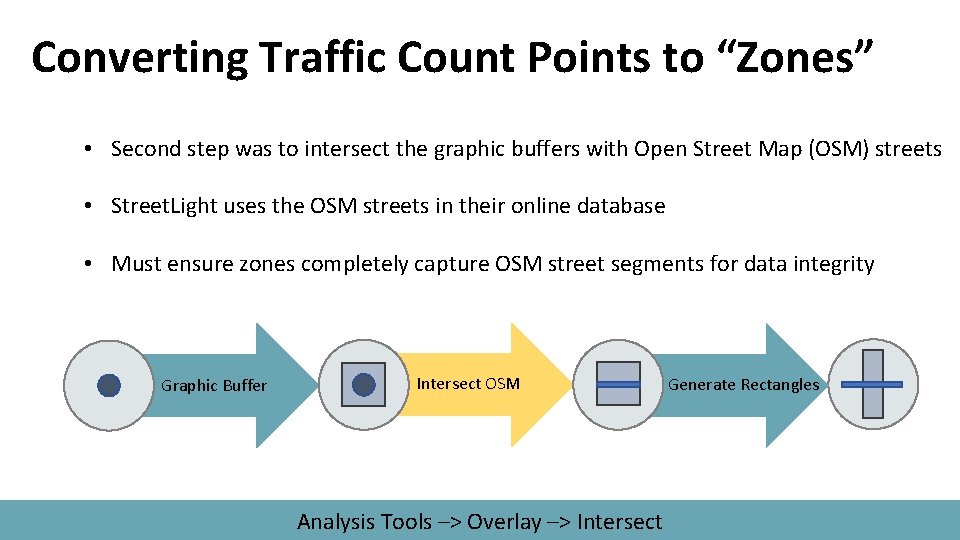 Converting Traffic Count Points to “Zones”

• Second step was to intersect the graphic buffers with Open Street Map (OSM) streets

• StreetLight uses the OSM streets in their online database

• Must ensure zones completely capture OSM street segments for data integrity

Graphic Buffer

Intersect OSM

Generate Rectangles

Analysis Tools –> Overlay –> Intersect